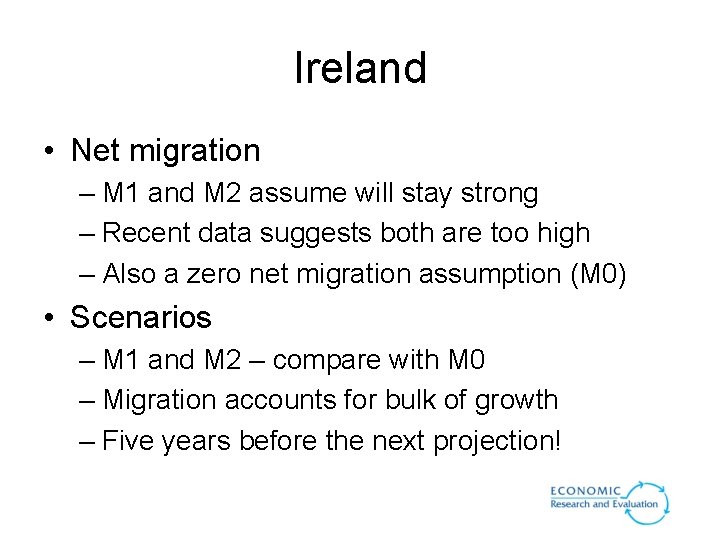 Ireland

• Net migration
 – M1 and M2 assume will stay strong
 – Recent data suggests both are too high
 – Also a zero net migration assumption (M0)
• Scenarios
 – M1 and M2 – compare with M0
 – Migration accounts for bulk of growth
 – Five years before the next projection!

ECONOMIC
Research and Evaluation